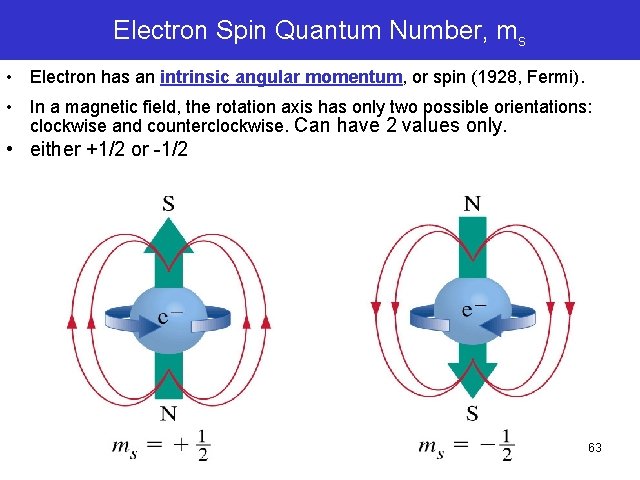 Electron Spin Quantum Number, $m_s$

• Electron has an intrinsic angular momentum, or spin (1928, Fermi).

• In a magnetic field, the rotation axis has only two possible orientations: clockwise and counterclockwise. Can have 2 values only.

• either +1/2 or -1/2

S

$e^-$

N

$m_s = +\frac{1}{2}$

N

$e^-$

S

$m_s = -\frac{1}{2}$

63